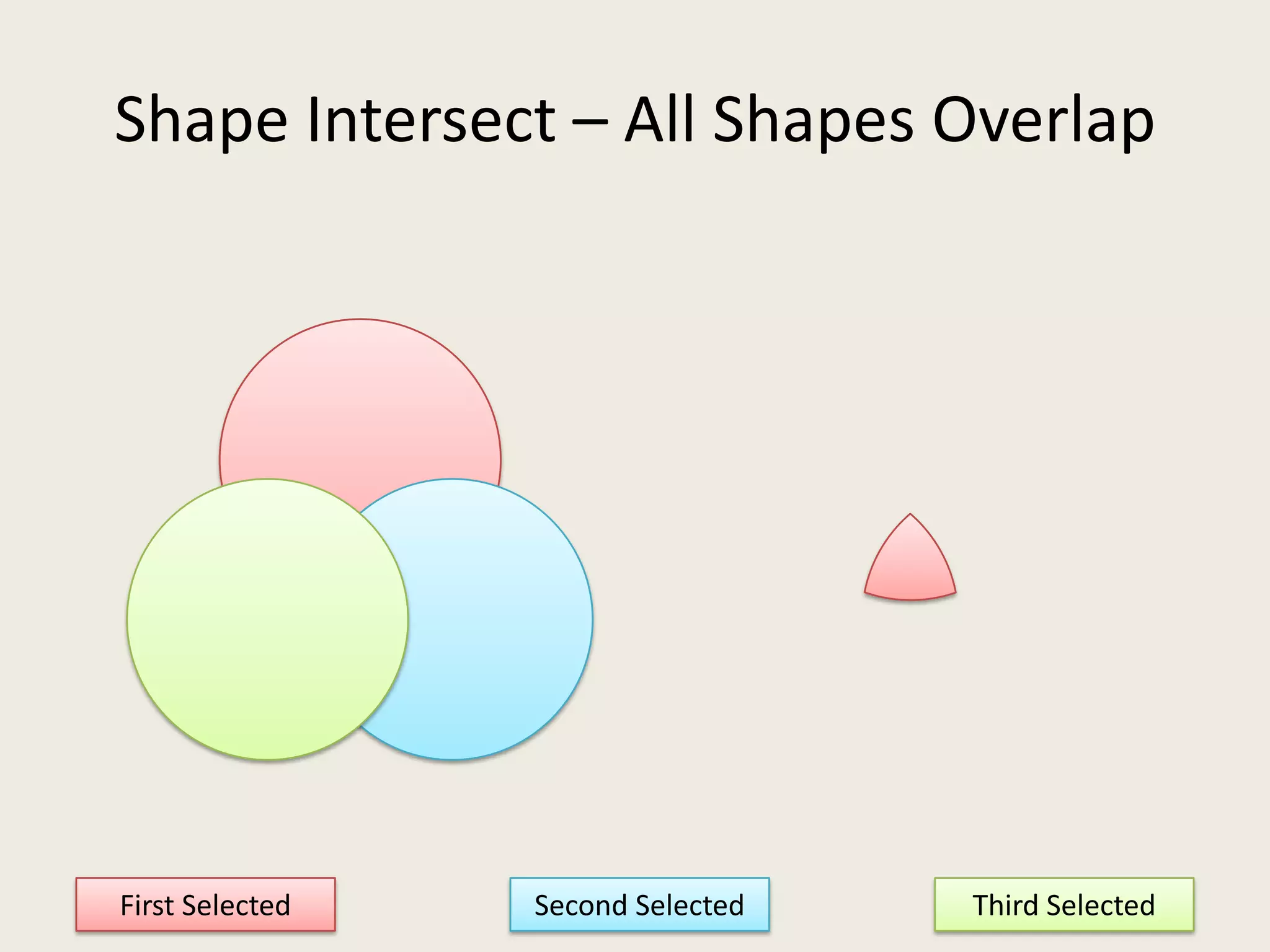 Shape Intersect – All Shapes Overlap

First Selected

Second Selected

Third Selected